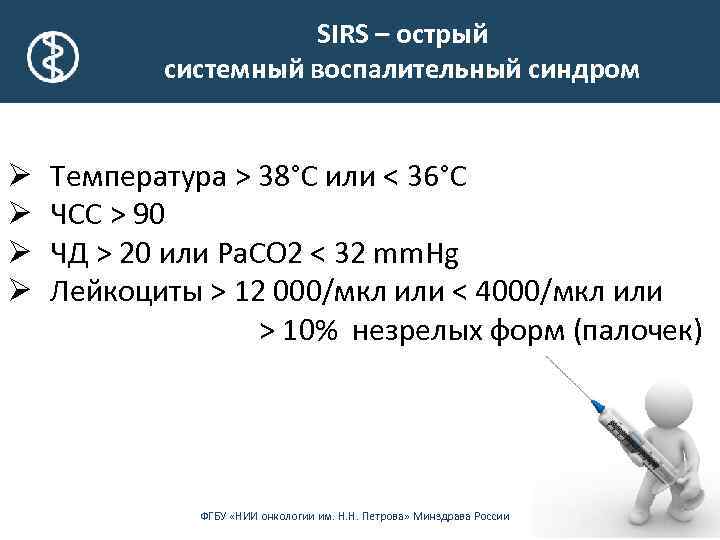 SIRS – острый системный воспалительный синдром

➢ Температура > 38°C или < 36°C
➢ ЧСС > 90
➢ ЧД > 20 или PaCO2 < 32 mmHg
➢ Лейкоциты > 12 000/мкл или < 4000/мкл или > 10% незрелых форм (палочек)

ФГБУ «НИИ онкологии им. Н.Н. Петрова» Минздрава России